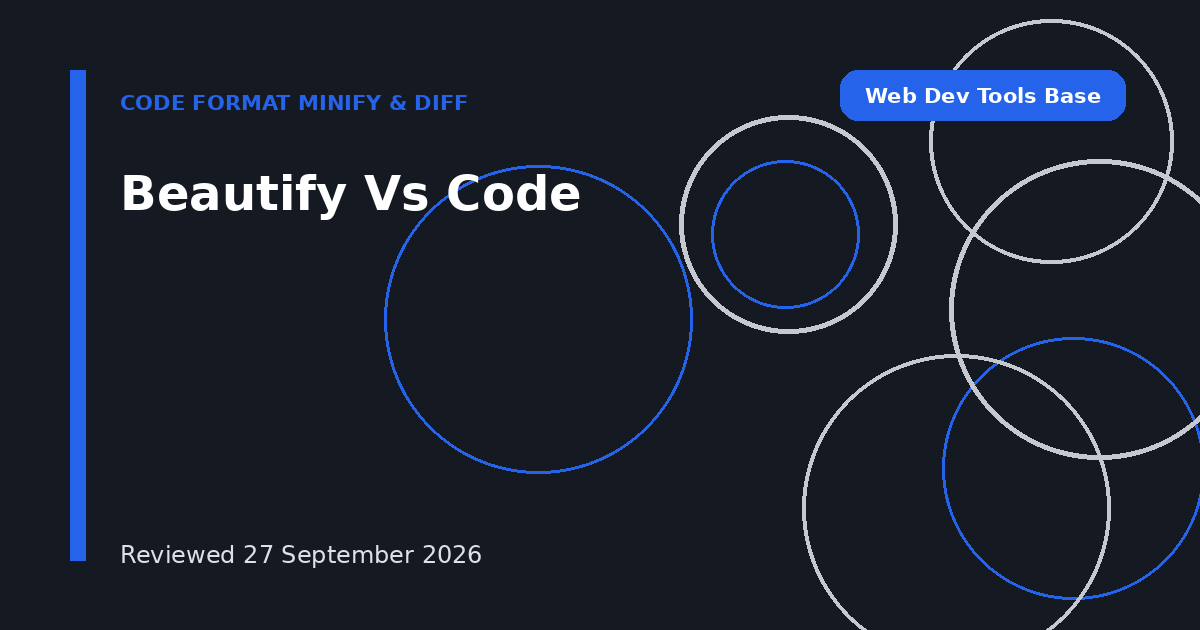 CODE FORMAT MINIFY & DIFF

Web Dev Tools Base

Beautify Vs Code

Reviewed 27 September 2026